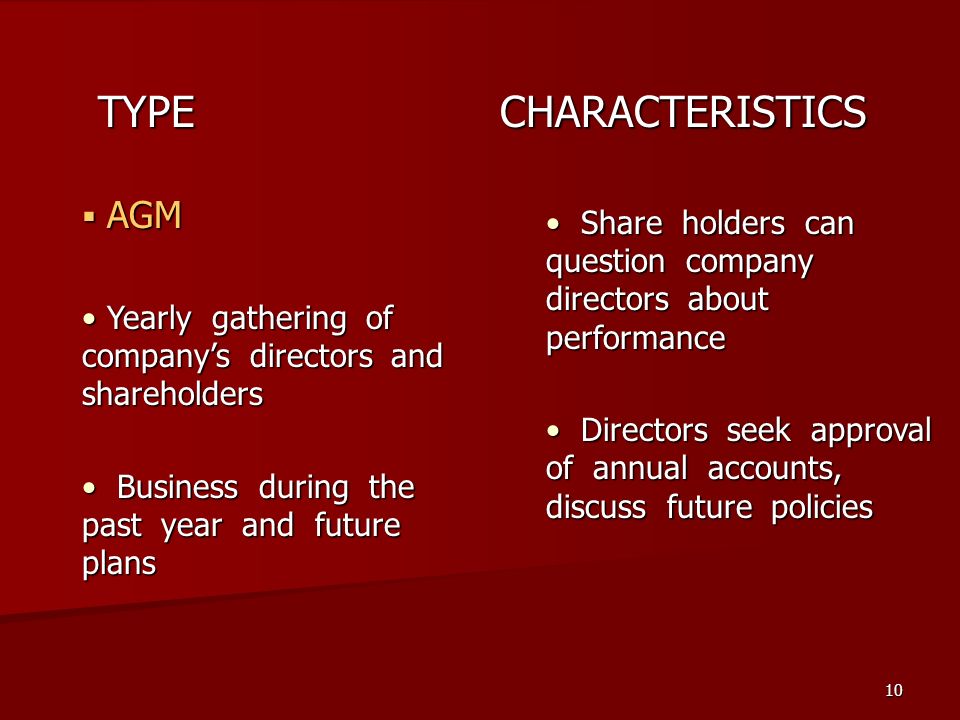 TYPE

▪ AGM

• Yearly gathering of company's directors and shareholders

• Business during the past year and future plans

CHARACTERISTICS

• Share holders can question company directors about performance

• Directors seek approval of annual accounts, discuss future policies

10